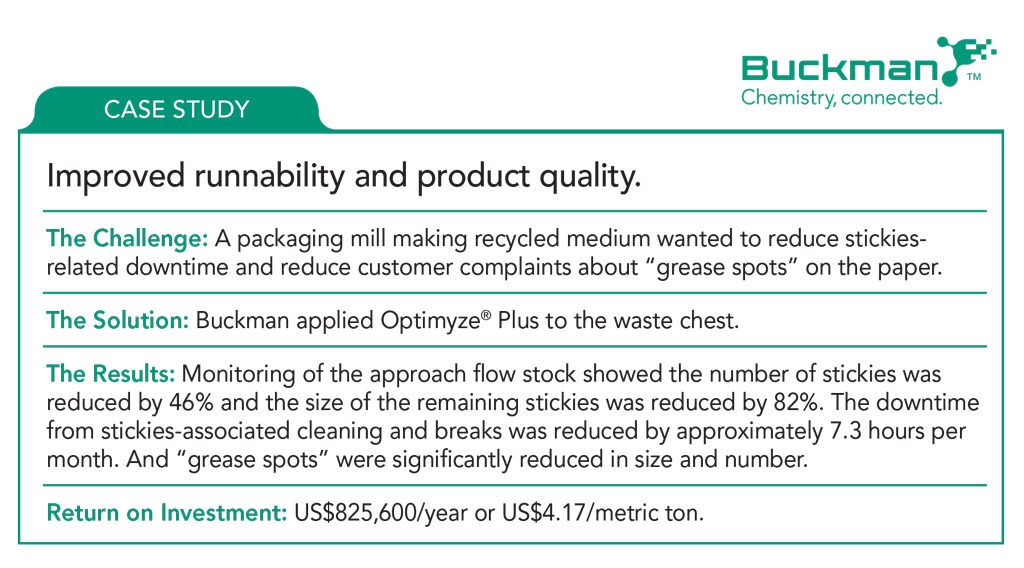 Buckman™
Chemistry, connected.

CASE STUDY

Improved runnability and product quality.

The Challenge: A packaging mill making recycled medium wanted to reduce stickies-related downtime and reduce customer complaints about “grease spots” on the paper.

The Solution: Buckman applied Optimyze® Plus to the waste chest.

The Results: Monitoring of the approach flow stock showed the number of stickies was reduced by 46% and the size of the remaining stickies was reduced by 82%. The downtime from stickies-associated cleaning and breaks was reduced by approximately 7.3 hours per month. And “grease spots” were significantly reduced in size and number.

Return on Investment: US$825,600/year or US$4.17/metric ton.